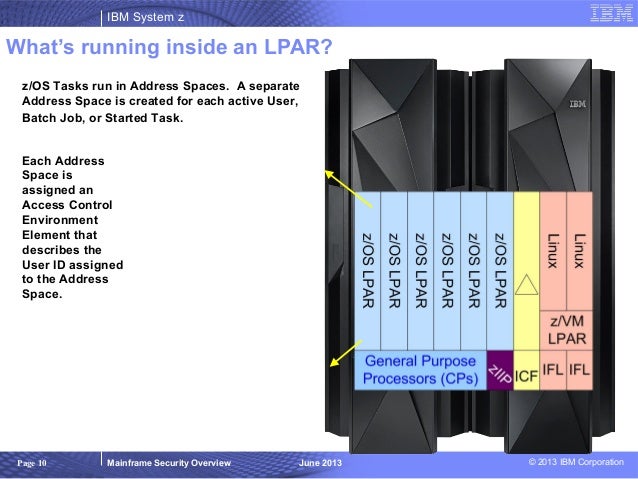 IBM System z

IBM

What's running inside an LPAR?

z/OS Tasks run in Address Spaces. A separate Address Space is created for each active User, Batch Job, or Started Task.

Each Address Space is assigned an Access Control Environment Element that describes the User ID assigned to the Address Space.

IBM

z/OS LPAR

z/OS LPAR

z/OS LPAR

z/OS LPAR

z/OS LPAR

z/OS LPAR

Linux

Linux

z/VM LPAR

General Purpose Processors (CPs)

zIIP

ICF

IFL

IFL

Page 10

Mainframe Security Overview

June 2013

© 2013 IBM Corporation